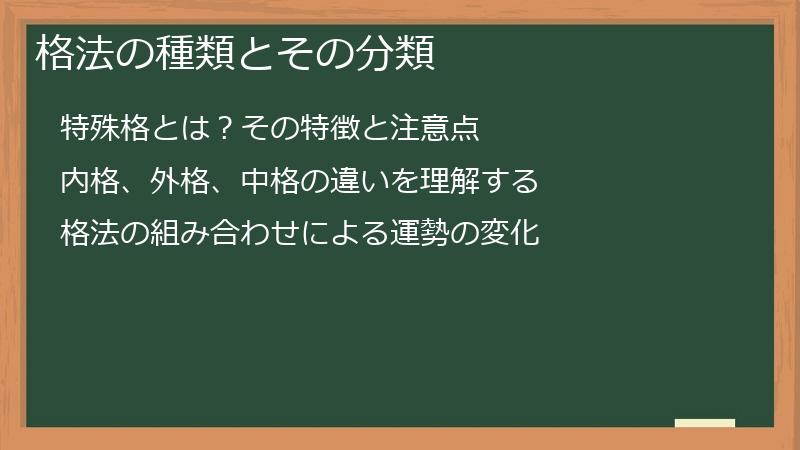 格法の種類とその分類

特殊格とは？その特徴と注意点

内格、外格、中格の違いを理解する

格法の組み合わせによる運勢の変化